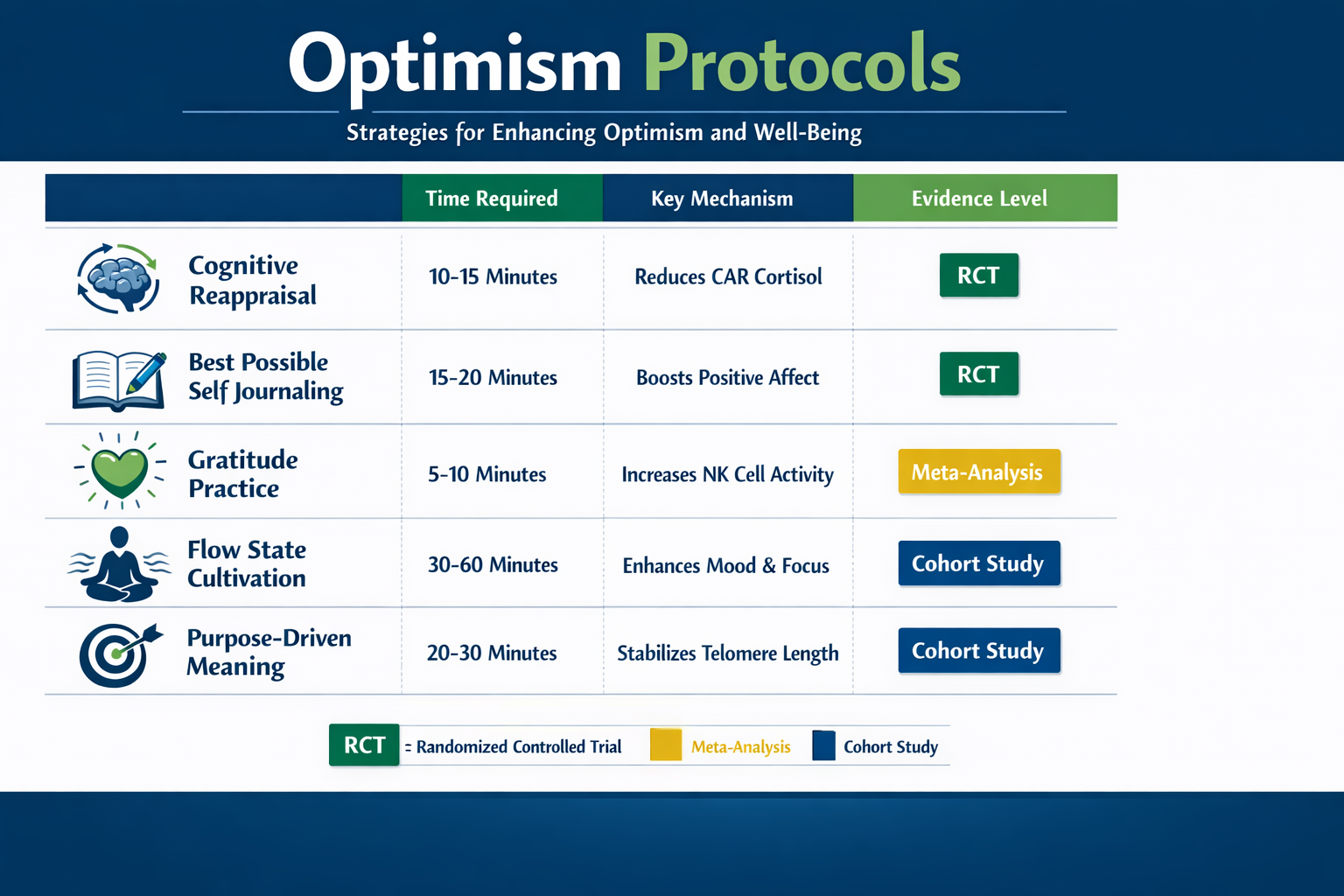 Optimism Protocols

Strategies for Enhancing Optimism and Well-Being

| | Time Required | Key Mechanism | Evidence Level |
|---|---|---|---|
| Cognitive Reappraisal | 10-15 Minutes | Reduces CAR Cortisol | RCT |
| Best Possible Self Journaling | 15-20 Minutes | Boosts Positive Affect | RCT |
| Gratitude Practice | 5-10 Minutes | Increases NK Cell Activity | Meta-Analysis |
| Flow State Cultivation | 30-60 Minutes | Enhances Mood & Focus | Cohort Study |
| Purpose-Driven Meaning | 20-30 Minutes | Stabilizes Telomere Length | Cohort Study |

RCT = Randomized Controlled Trial Meta-Analysis Cohort Study